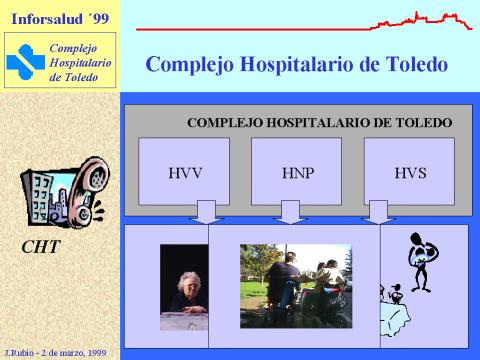 Inforsalud ´99

Complejo Hospitalario de Toledo

Complejo Hospitalario de Toledo

COMPLEJO HOSPITALARIO DE TOLEDO

HVV

HNP

HVS

CHT

J.Rubio - 2 de marzo, 1999